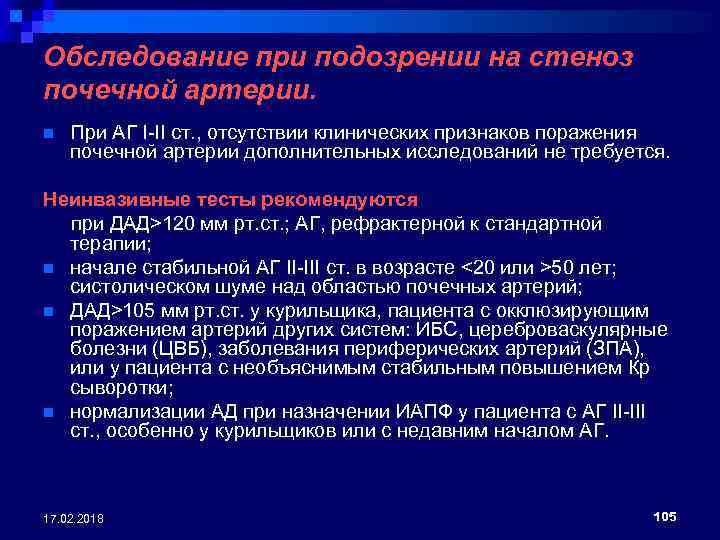 Обследование при подозрении на стеноз почечной артерии.

При АГ I-II ст., отсутствии клинических признаков поражения почечной артерии дополнительных исследований не требуется.

Неинвазивные тесты рекомендуются

при ДАД>120 мм рт.ст.; АГ, рефрактерной к стандартной терапии;

начале стабильной АГ II-III ст. в возрасте <20 или >50 лет; систолическом шуме над областью почечных артерий;

ДАД>105 мм рт.ст. у курильщика, пациента с окклюзирующим поражением артерий других систем: ИБС, цереброваскулярные болезни (ЦВБ), заболевания периферических артерий (ЗПА), или у пациента с необъяснимым стабильным повышением Кр сыворотки;

нормализации АД при назначении ИАПФ у пациента с АГ II-III ст., особенно у курильщиков или с недавним началом АГ.

17.02.2018

105